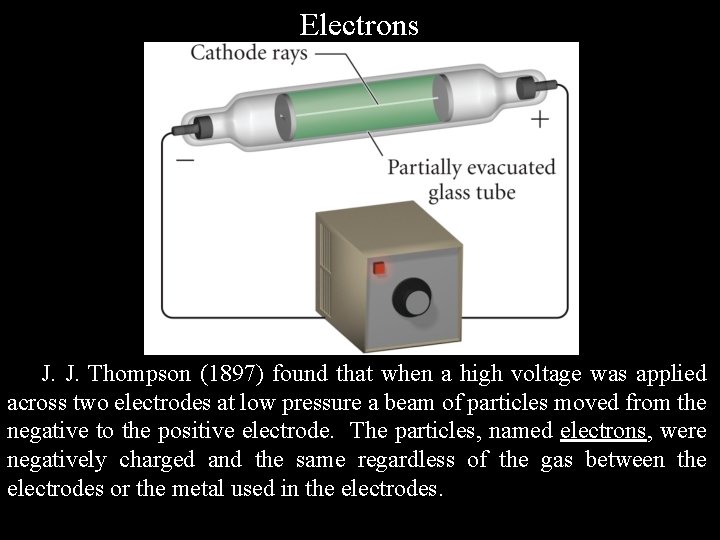 Electrons

Cathode rays

+

−

Partially evacuated glass tube

J. J. Thompson (1897) found that when a high voltage was applied across two electrodes at low pressure a beam of particles moved from the negative to the positive electrode. The particles, named electrons, were negatively charged and the same regardless of the gas between the electrodes or the metal used in the electrodes.